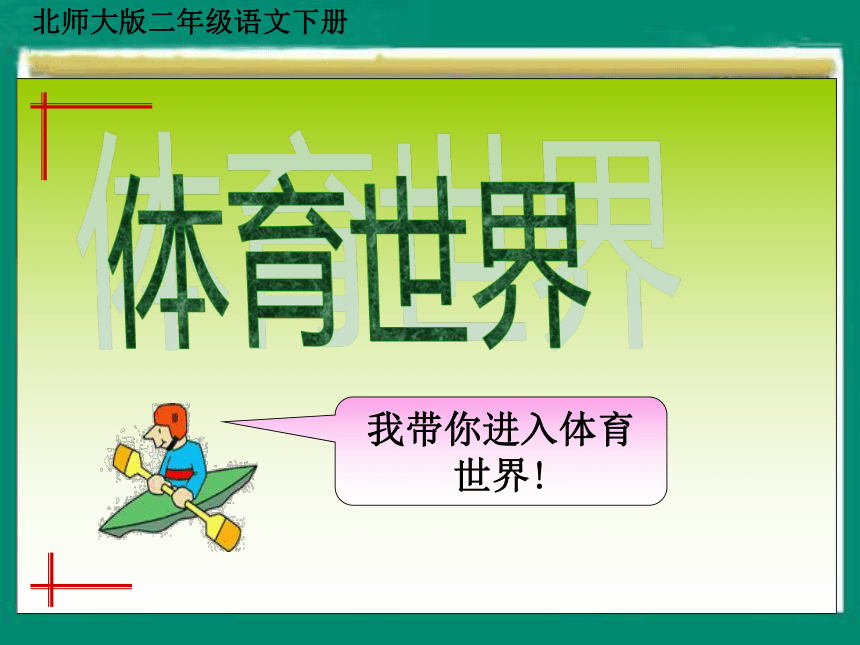 北师大版二年级语文下册

体育世界

我带你进入体育世界！